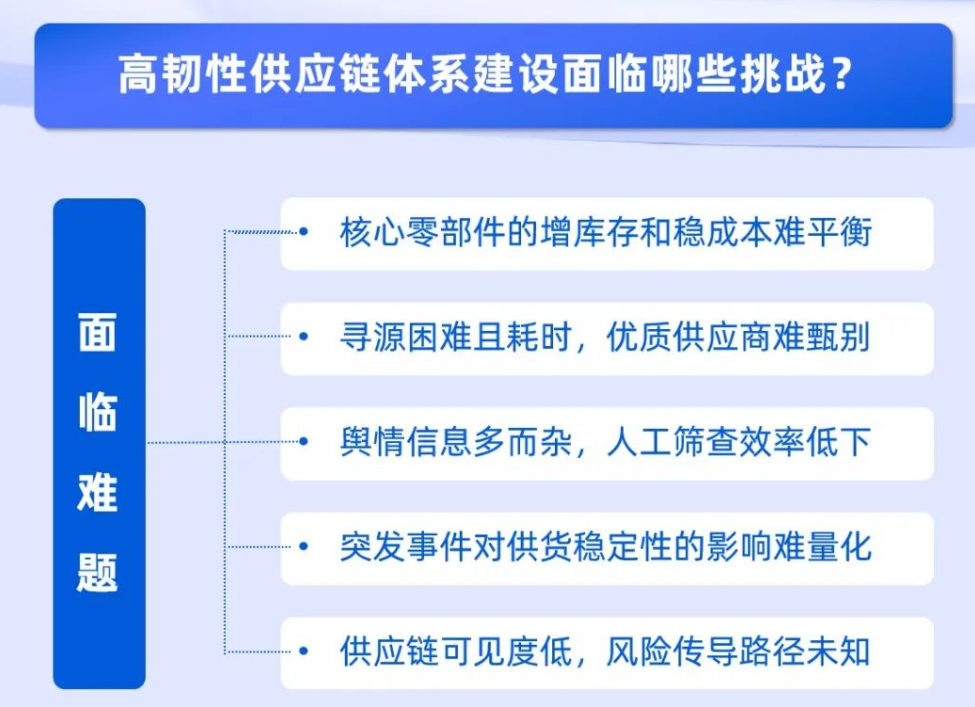 高韧性供应链体系建设面临哪些挑战？

面临难题

• 核心零部件的增库存和稳成本难平衡

• 寻源困难且耗时，优质供应商难甄别

• 舆情信息多而杂，人工筛查效率低下

• 突发事件对供货稳定性的影响难量化

• 供应链可见度低，风险传导路径未知